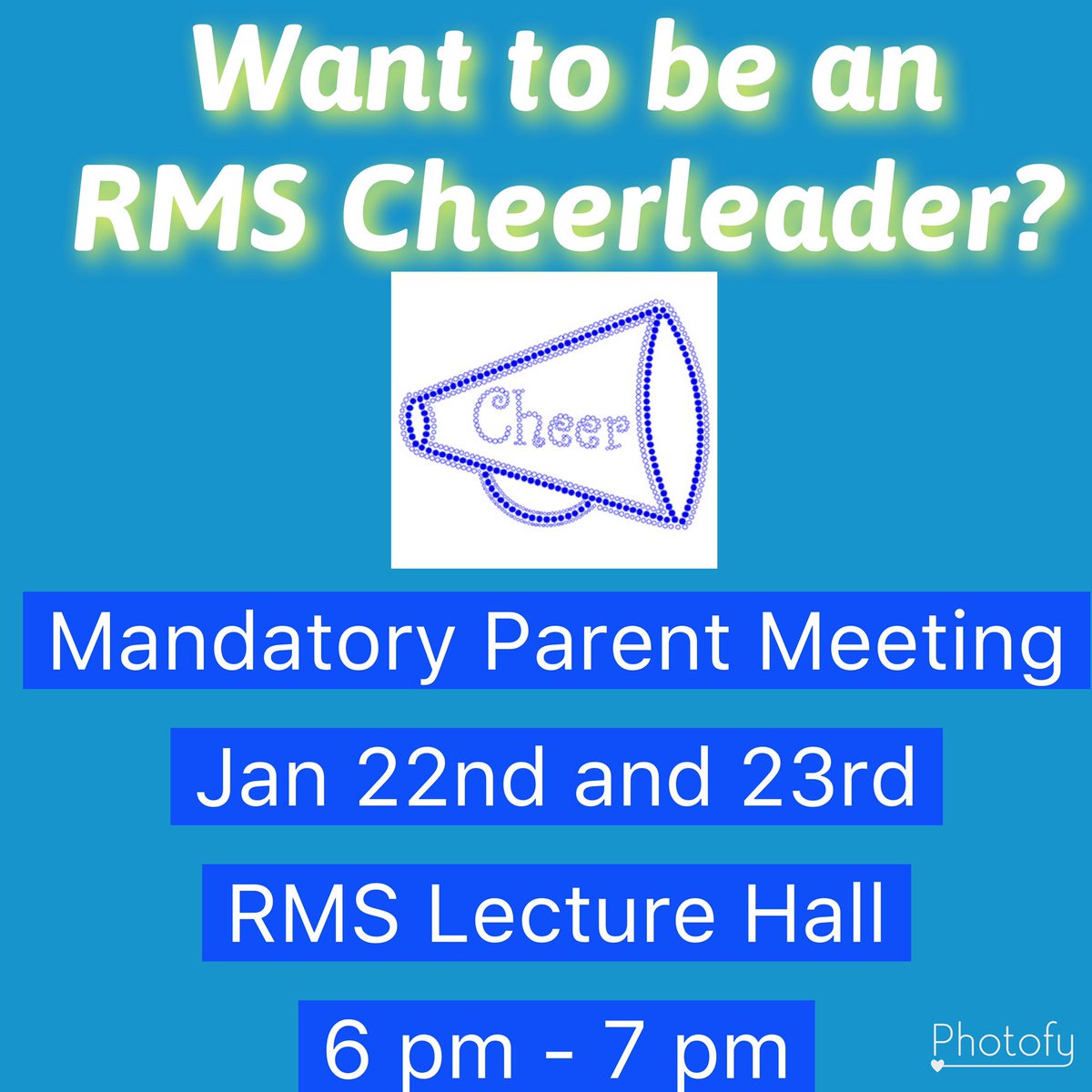 Want to be an RMS Cheerleader?

Cheer

Mandatory Parent Meeting

Jan 22nd and 23rd

RMS Lecture Hall

6 pm - 7 pm

Photofy